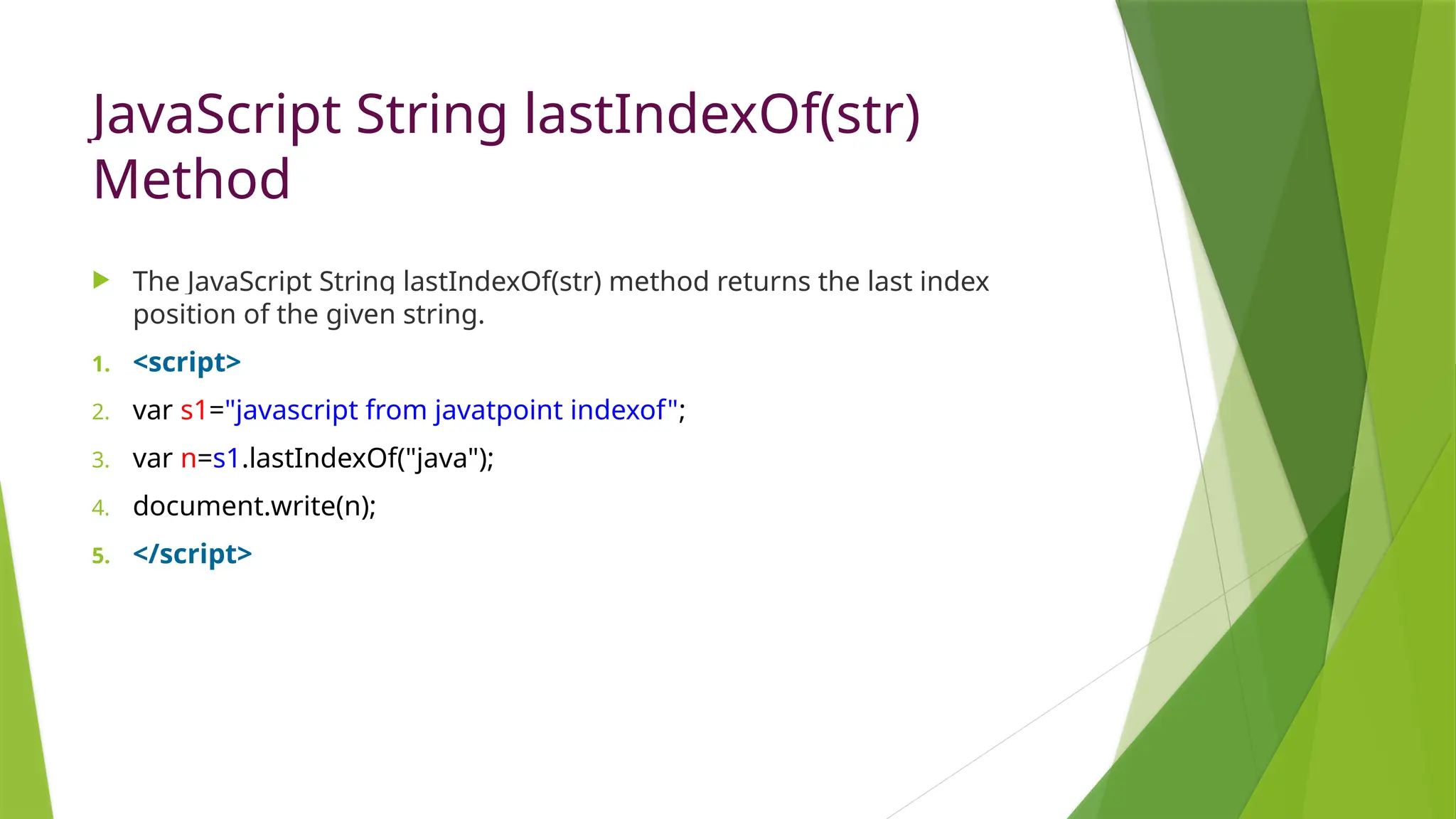 JavaScript String lastIndexOf(str) Method

The JavaScript String lastIndexOf(str) method returns the last index position of the given string.

1. <script>
2. var s1="javascript from javatpoint indexof";
3. var n=s1.lastIndexOf("java");
4. document.write(n);
5. </script>